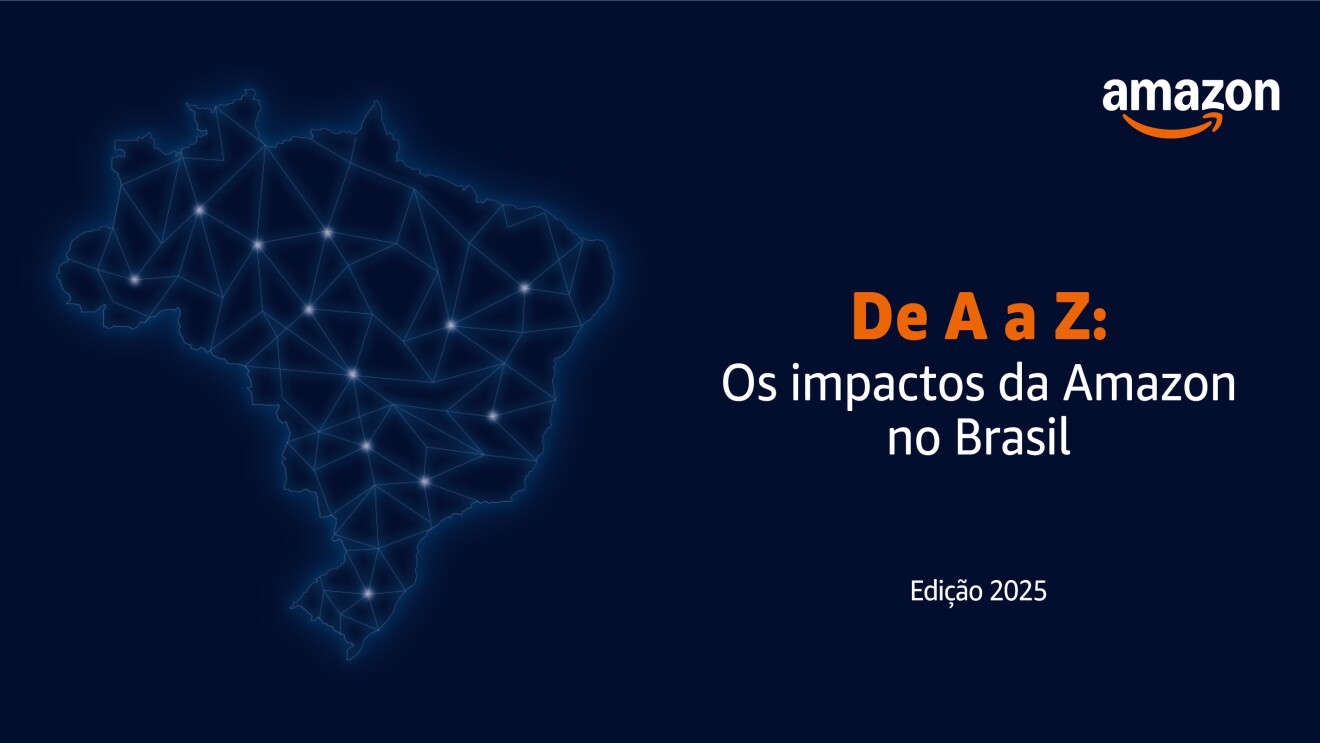 amazon

De A a Z:
Os impactos da Amazon no Brasil

Edição 2025